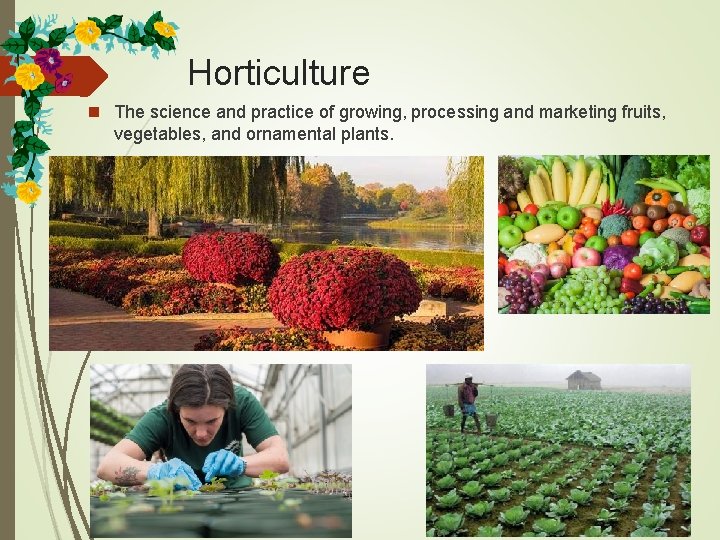 Horticulture

The science and practice of growing, processing and marketing fruits, vegetables, and ornamental plants.